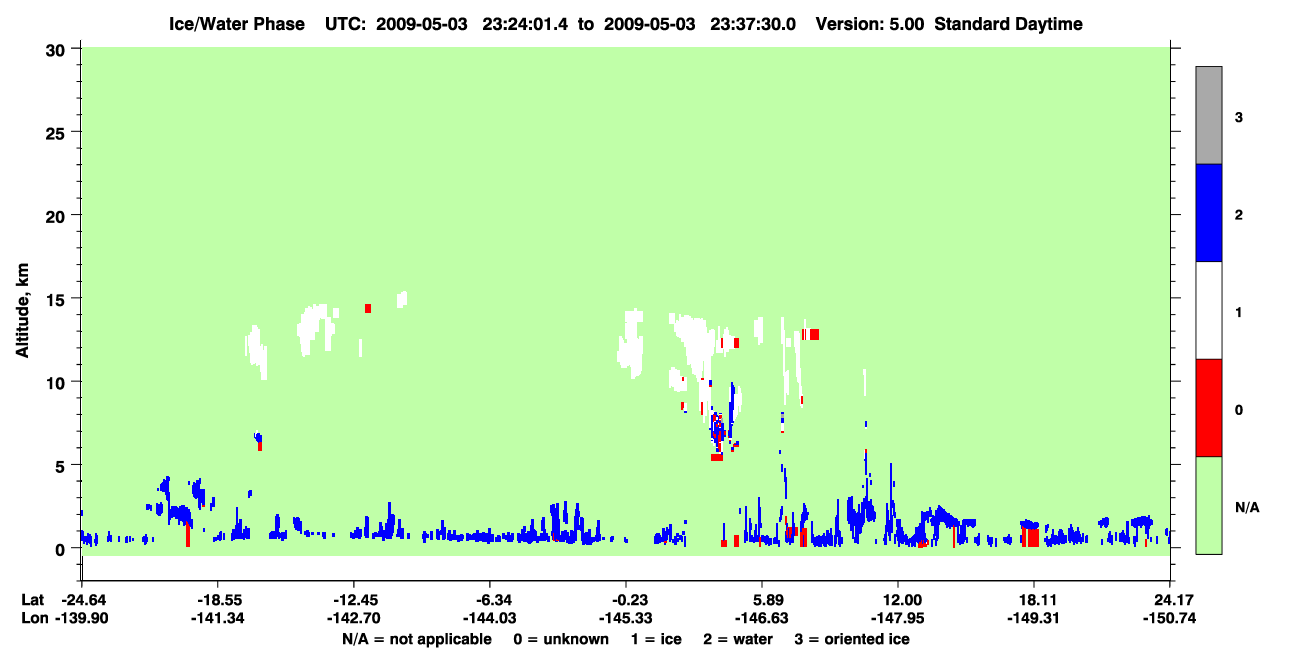 Ice/Water Phase UTC: 2009-05-03 23:24:01.4 to 2009-05-03 23:37:30.0 Version: 5.00 Standard Daytime

Altitude, km

30
25
20
15
10
5
0

3
2
1
0
N/A

Lat -24.64 -18.55 -12.45 -6.34 -0.23 5.89 12.00 18.11 24.17
Lon -139.90 -141.34 -142.70 -144.03 -145.33 -146.63 -147.95 -149.31 -150.74

N/A = not applicable 0 = unknown 1 = ice 2 = water 3 = oriented ice